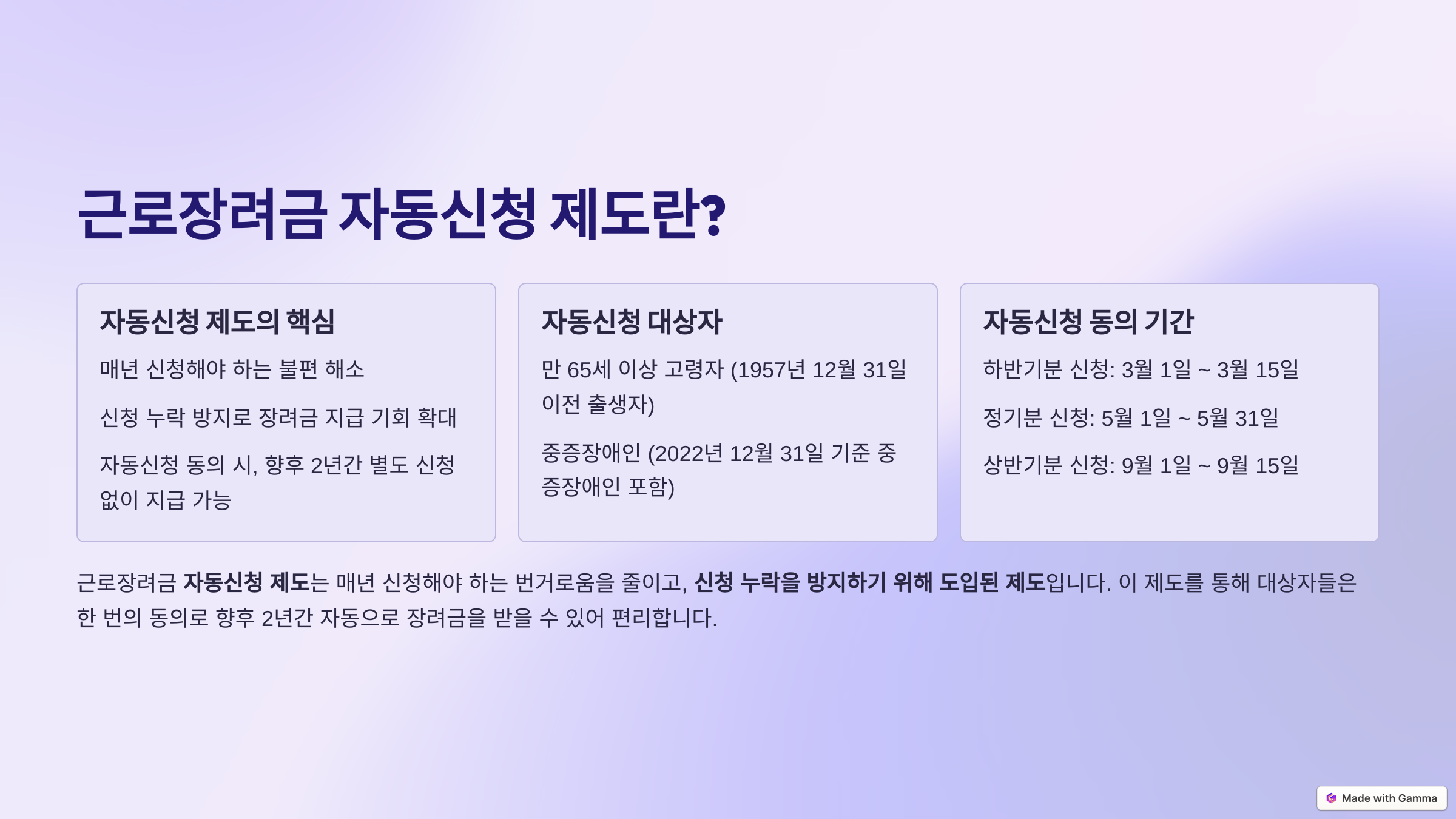 근로장려금 자동신청 제도란?

자동신청 제도의 핵심

매년 신청해야 하는 불편 해소

신청 누락 방지로 장려금 지급 기회 확대

자동신청 동의 시, 향후 2년간 별도 신청 없이 지급 가능

자동신청 대상자

만 65세 이상 고령자 (1957년 12월 31일 이전 출생자)

중증장애인 (2022년 12월 31일 기준 중증장애인 포함)

자동신청 동의 기간

하반기분 신청: 3월 1일 ~ 3월 15일

정기분 신청: 5월 1일 ~ 5월 31일

상반기분 신청: 9월 1일 ~ 9월 15일

근로장려금 자동신청 제도는 매년 신청해야 하는 번거로움을 줄이고, 신청 누락을 방지하기 위해 도입된 제도입니다. 이 제도를 통해 대상자들은 한 번의 동의로 향후 2년간 자동으로 장려금을 받을 수 있어 편리합니다.

Made with Gamma